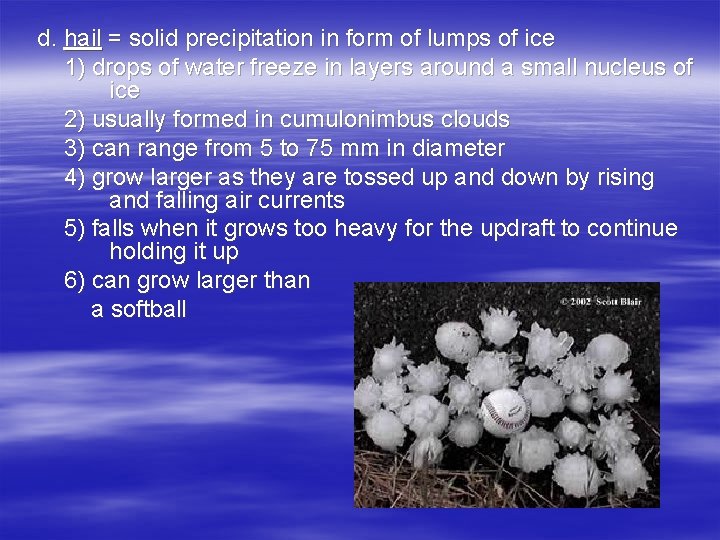 d. hail = solid precipitation in form of lumps of ice

1) drops of water freeze in layers around a small nucleus of ice

2) usually formed in cumulonimbus clouds

3) can range from 5 to 75 mm in diameter

4) grow larger as they are tossed up and down by rising and falling air currents

5) falls when it grows too heavy for the updraft to continue holding it up

6) can grow larger than a softball

© 2002 Scott Blair